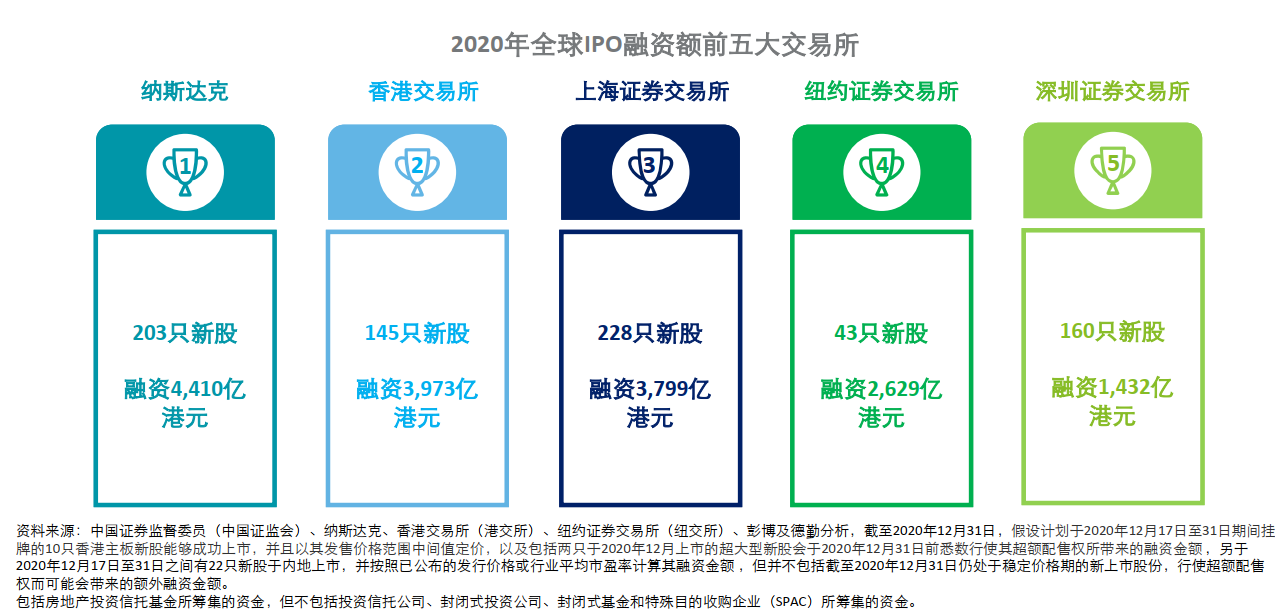 2020年全球IPO融资额前五大交易所

纳斯达克

1

203只新股

融资4,410亿港元

香港交易所

2

145只新股

融资3,973亿港元

上海证券交易所

3

228只新股

融资3,799亿港元

纽约证券交易所

4

43只新股

融资2,629亿港元

深圳证券交易所

5

160只新股

融资1,432亿港元

资料来源：中国证券监督委员（中国证监会）、纳斯达克、香港交易所（港交所）、纽约证券交易所（纽交所）、彭博及德勤分析，截至2020年12月31日，假设计划于2020年12月17日至31日期间挂牌的10只香港主板新股能够成功上市，并且以其发售价格范围中间值定价，以及包括两只于2020年12月上市的超大型新股会于2020年12月31日前悉数行使其超额配售权所带来的融资金额，另于2020年12月17日至31日之间有22只新股于内地上市，并按照已公布的发行价格或行业平均市盈率计算其融资金额，但并不包括截至2020年12月31日仍处于稳定价格期的新上市股份，行使超额配售权而可能会带来的额外融资金额。
包括房地产投资信托基金所筹集的资金，但不包括投资信托公司、封闭式投资公司、封闭式基金和特殊目的收购企业（SPAC）所筹集的资金。